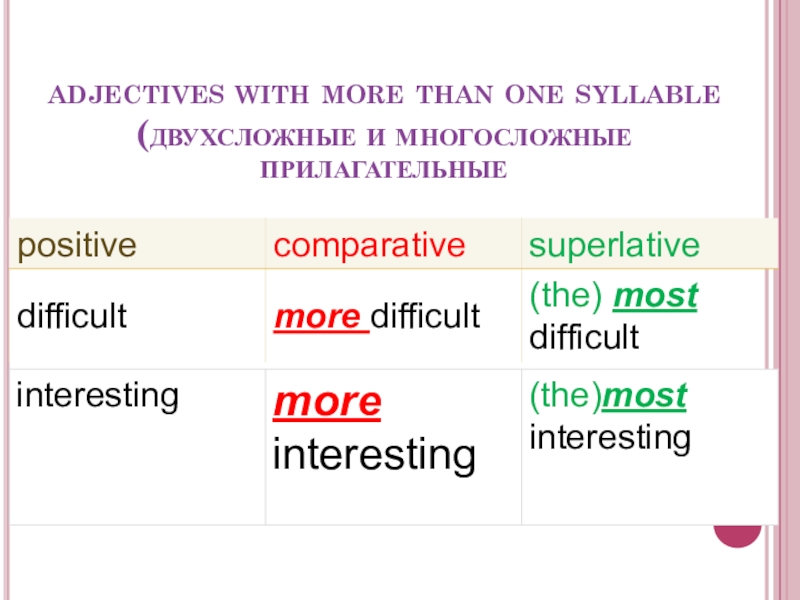 ADJECTIVES WITH MORE THAN ONE SYLLABLE (ДВУХСЛОЖНЫЕ И МНОГОСЛОЖНЫЕ ПРИЛАГАТЕЛЬНЫЕ

| positive | comparative | superlative |
|---|---|---|
| difficult | more difficult | (the) most difficult |
| interesting | more interesting | (the)most interesting |